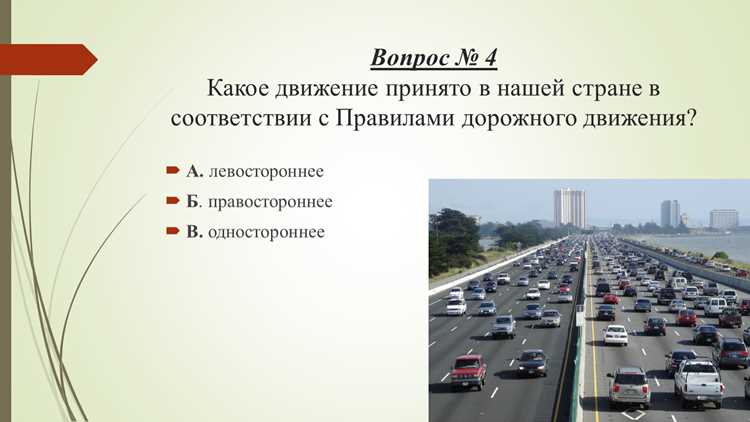 Вопрос № 4
Какое движение принято в нашей стране в соответствии с Правилами дорожного движения?

А. левостороннее
Б. правостороннее
В. одностороннее